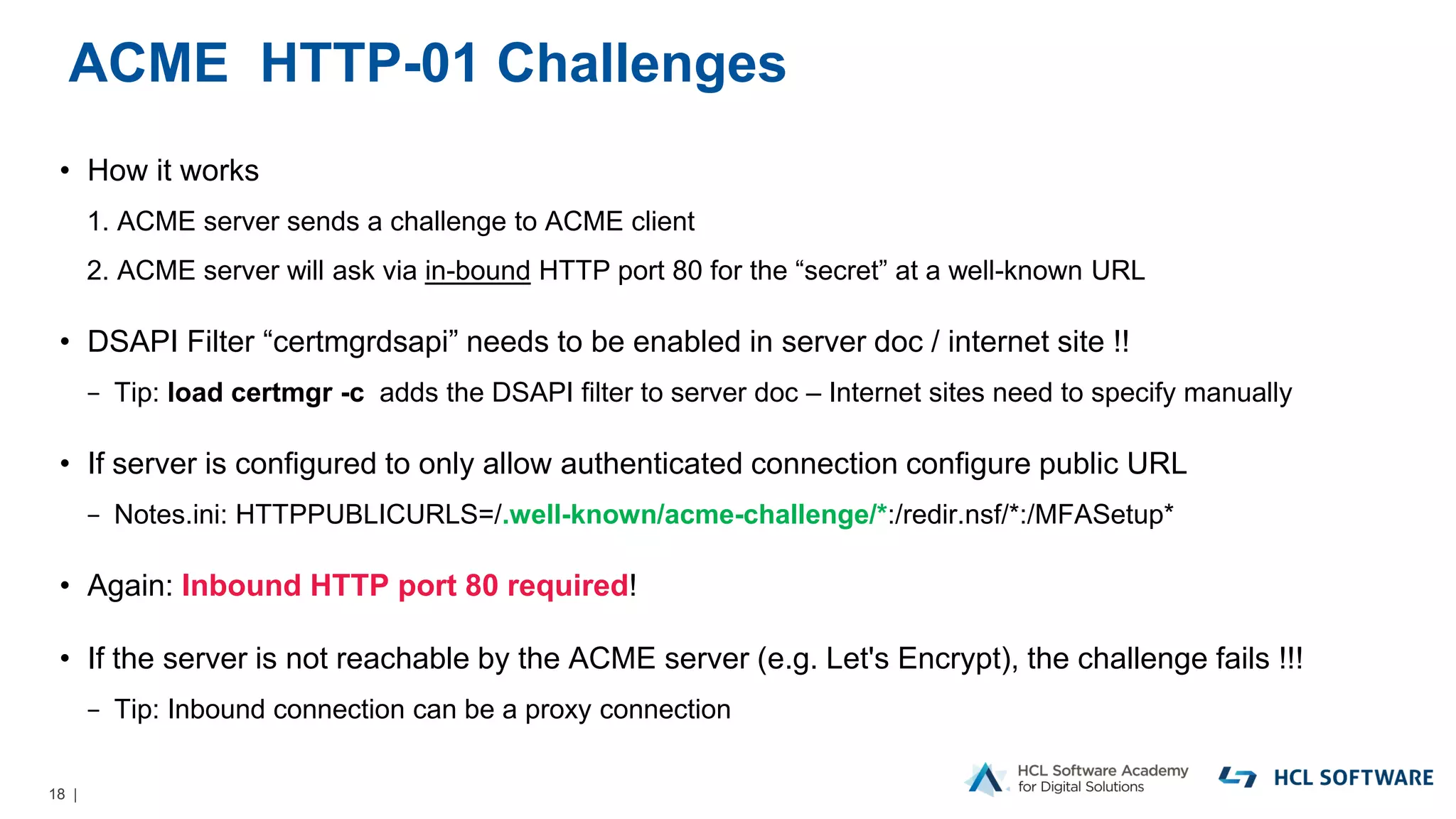 ACME HTTP-01 Challenges

• How it works

1. ACME server sends a challenge to ACME client

2. ACME server will ask via in-bound HTTP port 80 for the “secret” at a well-known URL

• DSAPI Filter “certmgrdsapi” needs to be enabled in server doc / internet site !!

– Tip: load certmgr -c adds the DSAPI filter to server doc – Internet sites need to specify manually

• If server is configured to only allow authenticated connection configure public URL

– Notes.ini: HTTPPUBLICURLS=/.well-known/acme-challenge/*:/redir.nsf/*:/MFASetup*

• Again: Inbound HTTP port 80 required!

• If the server is not reachable by the ACME server (e.g. Let's Encrypt), the challenge fails !!!

– Tip: Inbound connection can be a proxy connection

18 |

HCL Software Academy for Digital Solutions

HCL SOFTWARE